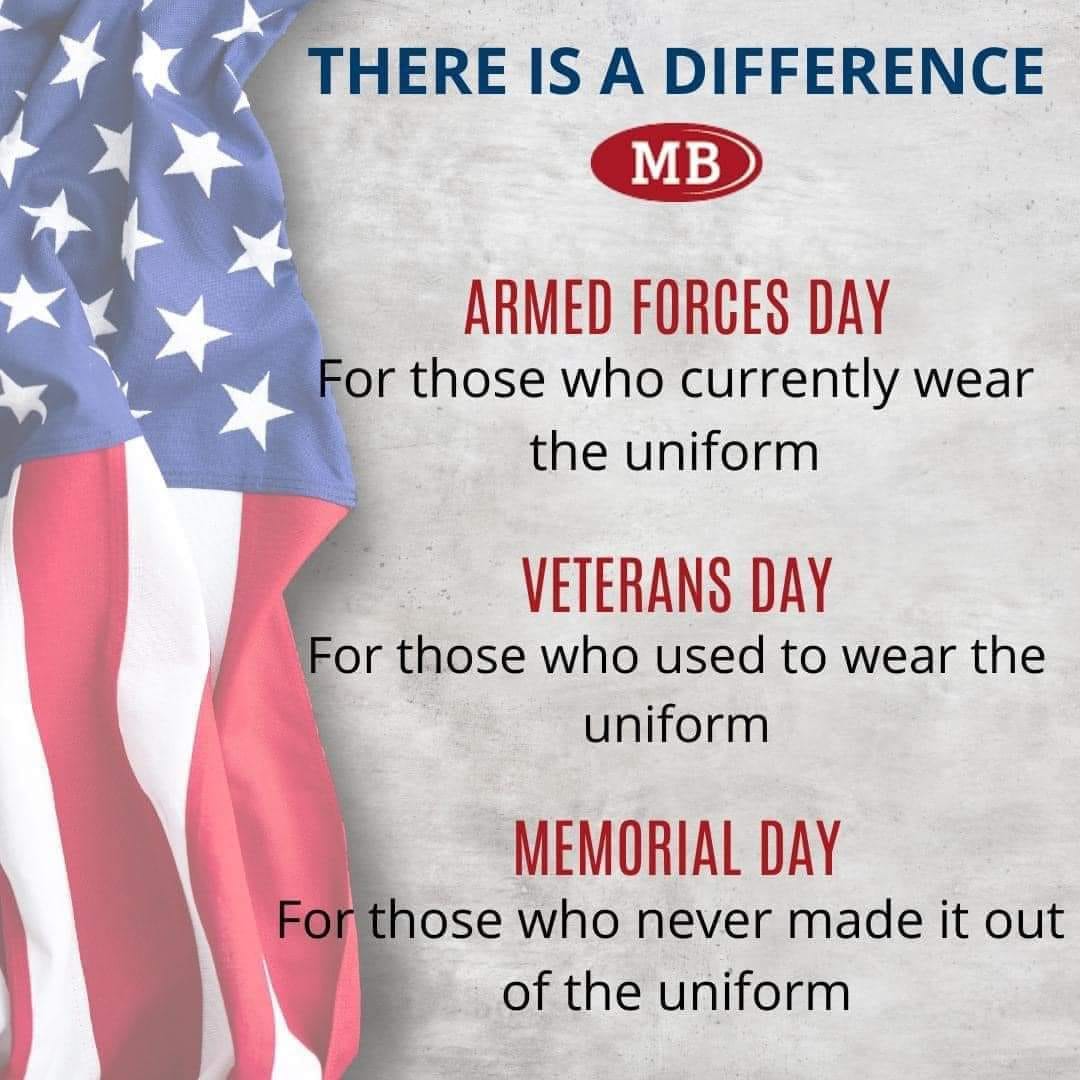 THERE IS A DIFFERENCE

MB

ARMED FORCES DAY
For those who currently wear the uniform

VETERANS DAY
For those who used to wear the uniform

MEMORIAL DAY
For those who never made it out of the uniform